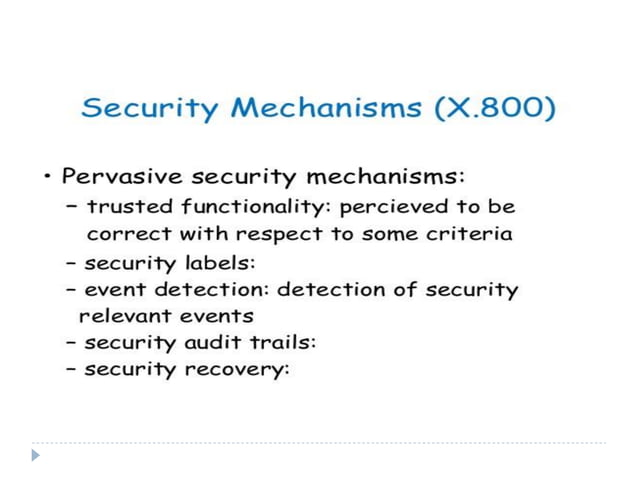 Security Mechanisms (X.800)

• Pervasive security mechanisms:
– trusted functionality: percieved to be correct with respect to some criteria
– security labels:
– event detection: detection of security relevant events
– security audit trails:
– security recovery: